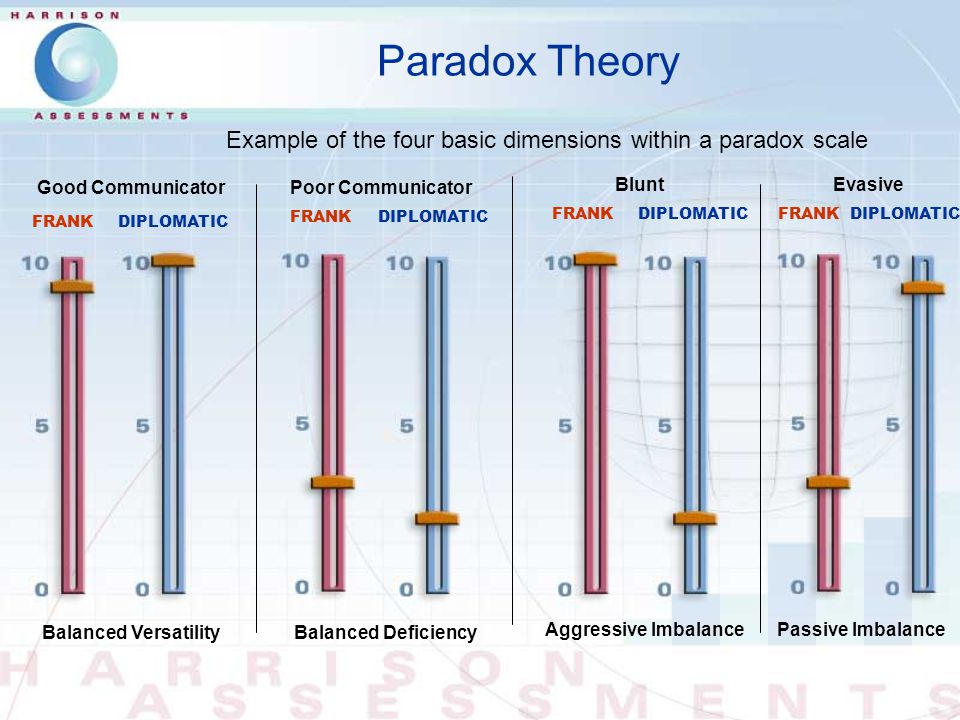 HARRISON
ASSESSMENTS

Paradox Theory

Example of the four basic dimensions within a paradox scale

Good Communicator
FRANK DIPLOMATIC
10 10
5 5
0 0
Balanced Versatility

Poor Communicator
FRANK DIPLOMATIC
10 10
5 5
0 0
Balanced Deficiency

Blunt
FRANK DIPLOMATIC
10 10
5 5
0 0
Aggressive Imbalance

Evasive
FRANK DIPLOMATIC
10 10
5 5
0 0
Passive Imbalance

HARRISON
ASSESSMENTS